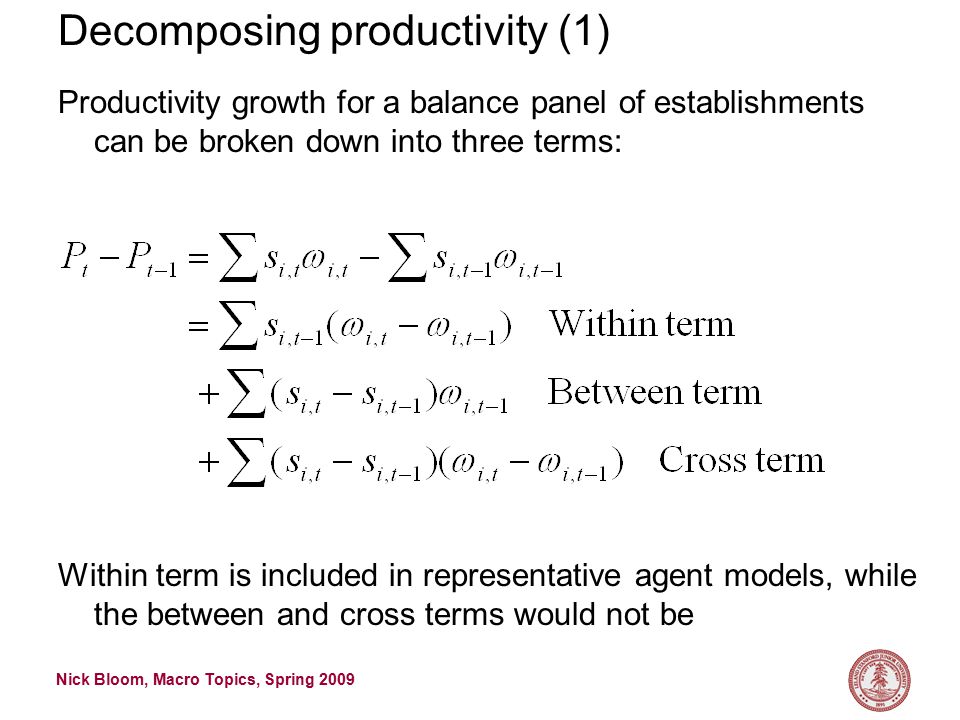 Decomposing productivity (1)

Productivity growth for a balance panel of establishments can be broken down into three terms:

$P_t - P_{t-1} = \sum s_{i,t}\omega_{i,t} - \sum s_{i,t-1}\omega_{i,t-1}$

$= \sum s_{i,t-1}(\omega_{i,t} - \omega_{i,t-1})$ Within term

$+ \sum (s_{i,t} - s_{i,t-1})\omega_{i,t-1}$ Between term

$+ \sum (s_{i,t} - s_{i,t-1})(\omega_{i,t} - \omega_{i,t-1})$ Cross term

Within term is included in representative agent models, while the between and cross terms would not be

Nick Bloom, Macro Topics, Spring 2009